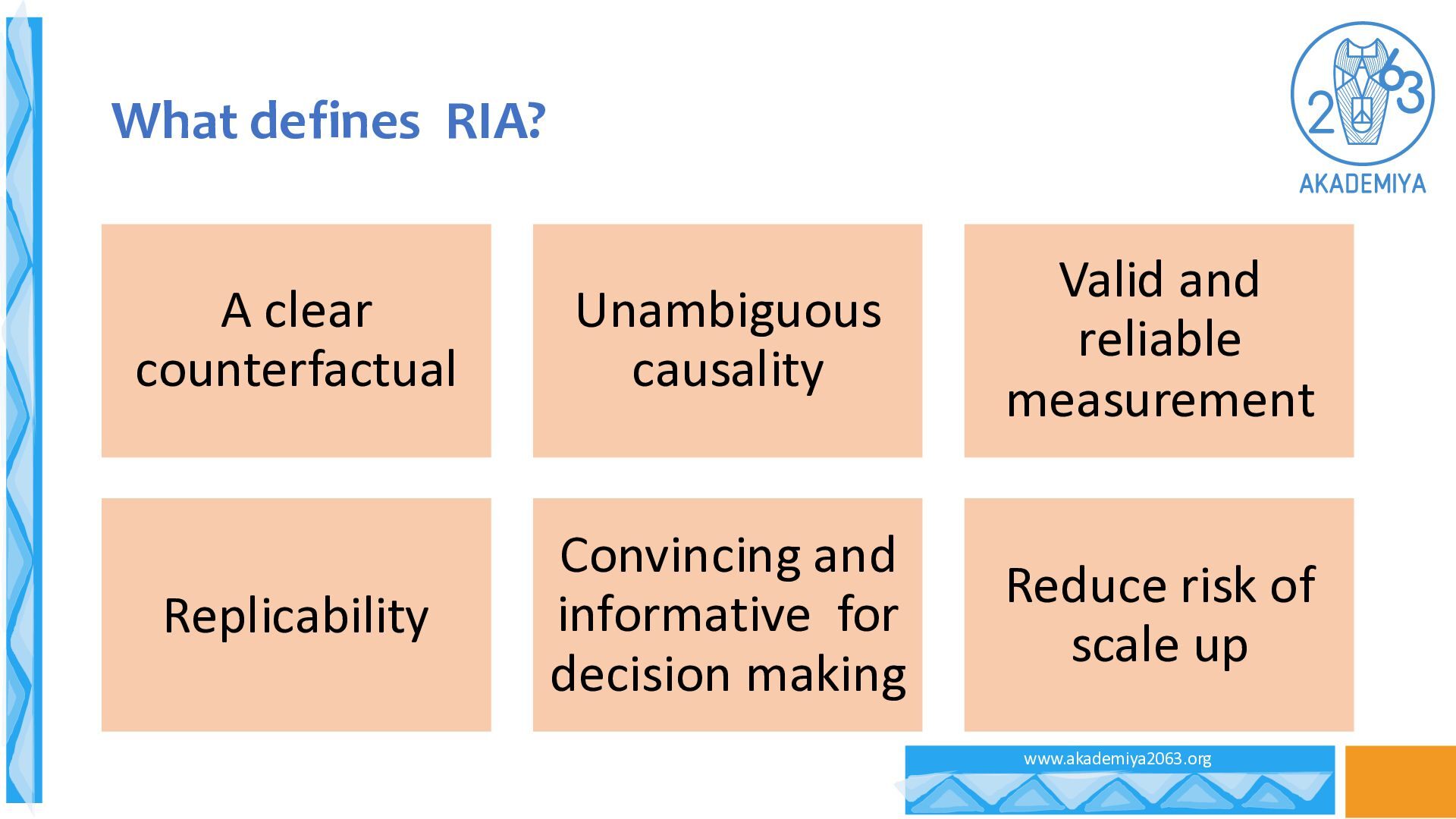 What defines RIA?

2063

AKADEMIYA

A clear counterfactual

Unambiguous causality

Valid and reliable measurement

Replicability

Convincing and informative for decision making

Reduce risk of scale up

www.akademiya2063.org